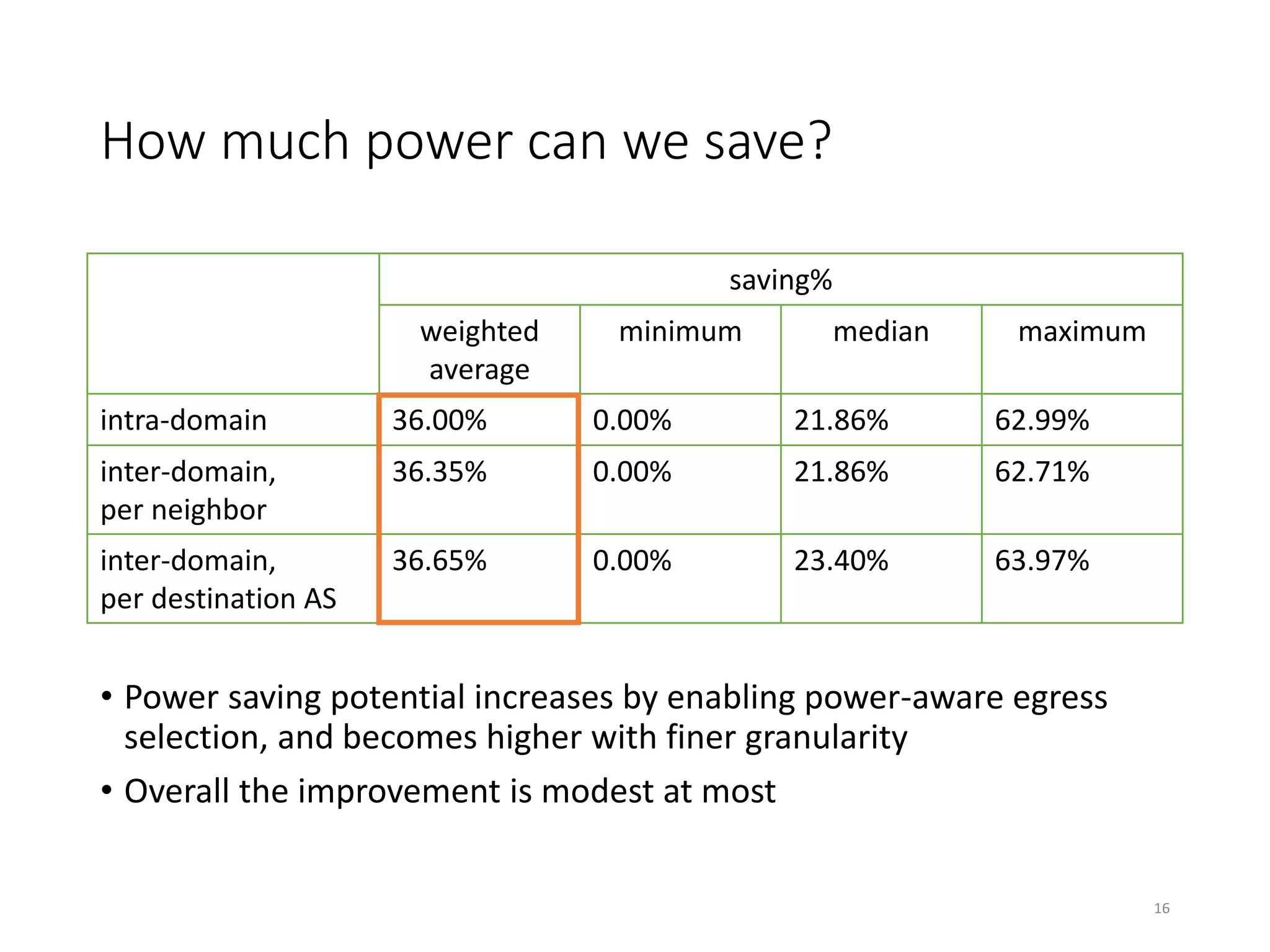 How much power can we save?

| | saving% | | | |
|---|---|---|---|---|
| | weighted average | minimum | median | maximum |
| intra-domain | 36.00% | 0.00% | 21.86% | 62.99% |
| inter-domain, per neighbor | 36.35% | 0.00% | 21.86% | 62.71% |
| inter-domain, per destination AS | 36.65% | 0.00% | 23.40% | 63.97% |

• Power saving potential increases by enabling power-aware egress selection, and becomes higher with finer granularity

• Overall the improvement is modest at most

16